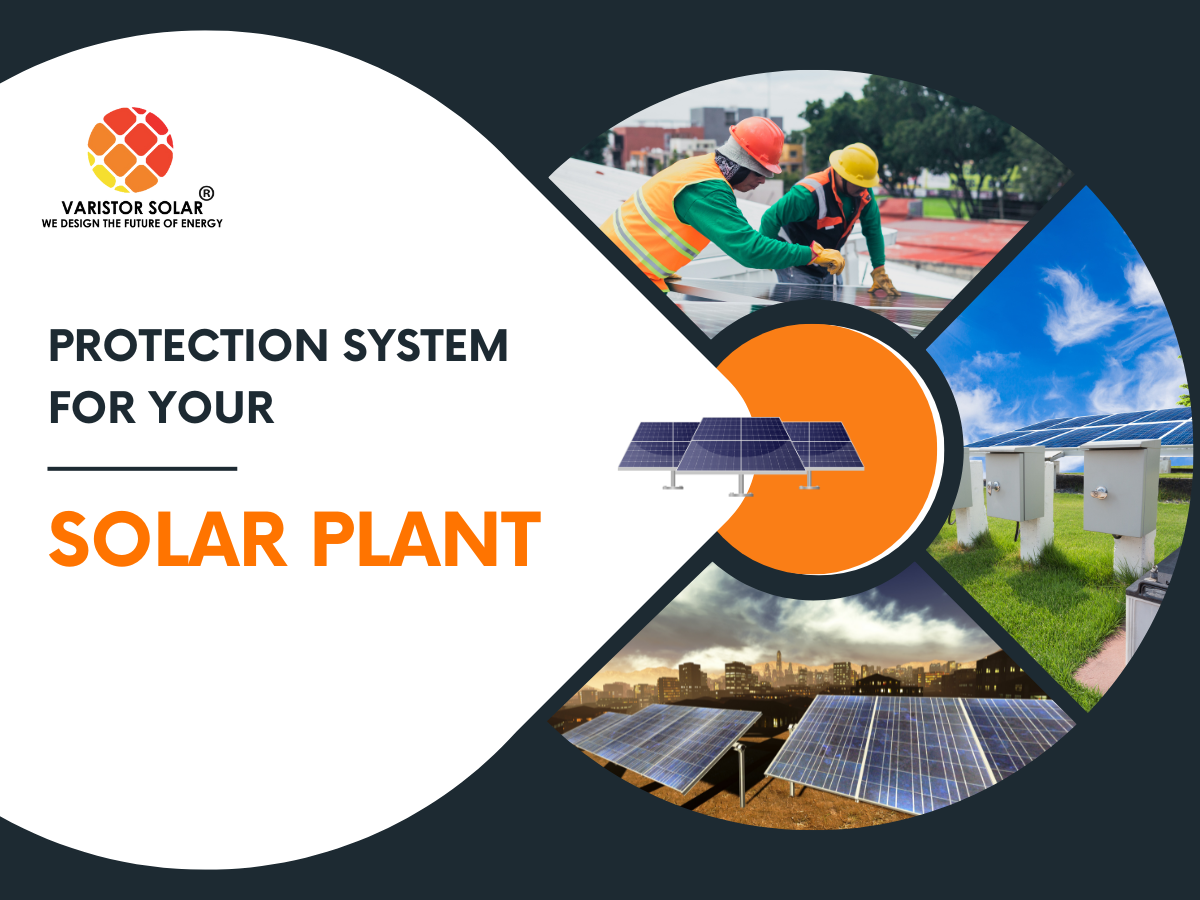 VARISTOR SOLAR®
WE DESIGN THE FUTURE OF ENERGY

PROTECTION SYSTEM FOR YOUR

SOLAR PLANT